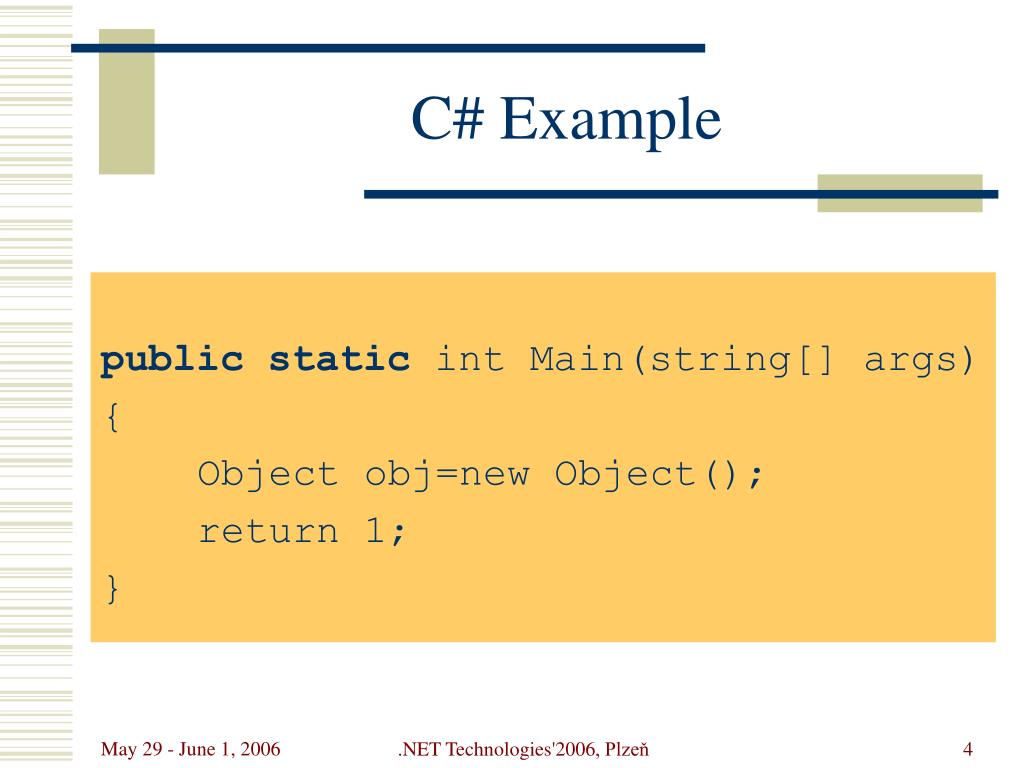 C# Example

public static int Main(string[] args)
{
    Object obj=new Object();
    return 1;
}

May 29 - June 1, 2006

.NET Technologies'2006, Plzeň

4